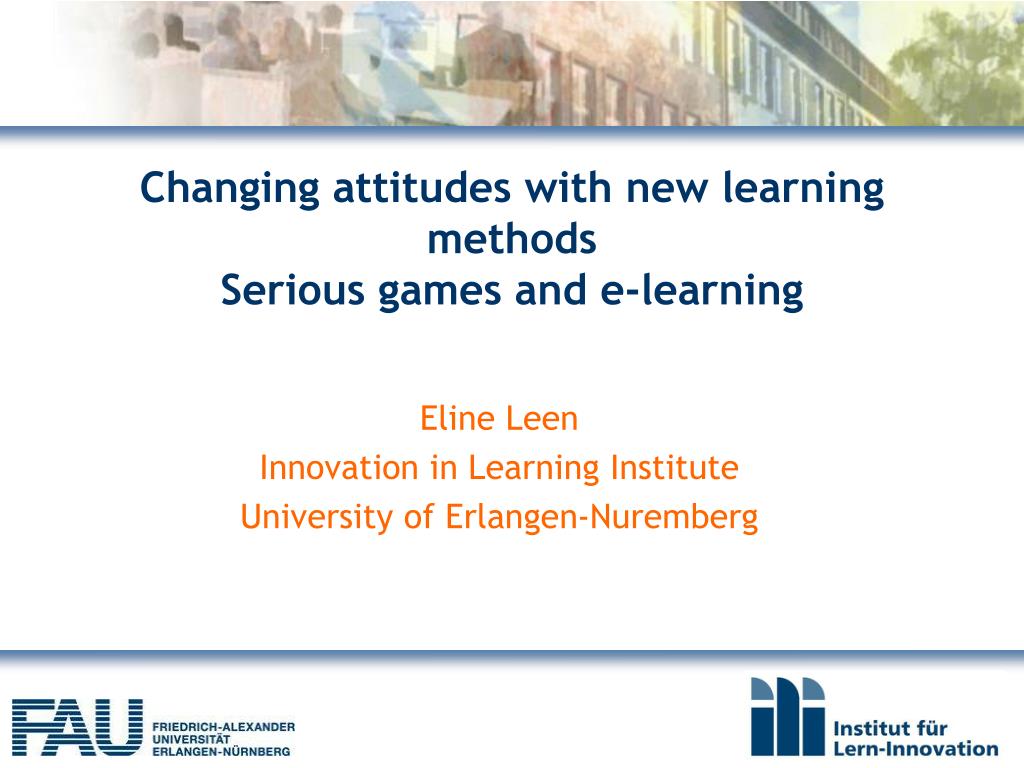 Changing attitudes with new learning methods
Serious games and e-learning

Eline Leen
Innovation in Learning Institute
University of Erlangen-Nuremberg

FAU FRIEDRICH-ALEXANDER UNIVERSITÄT ERLANGEN-NÜRNBERG

Institut für Lern-Innovation